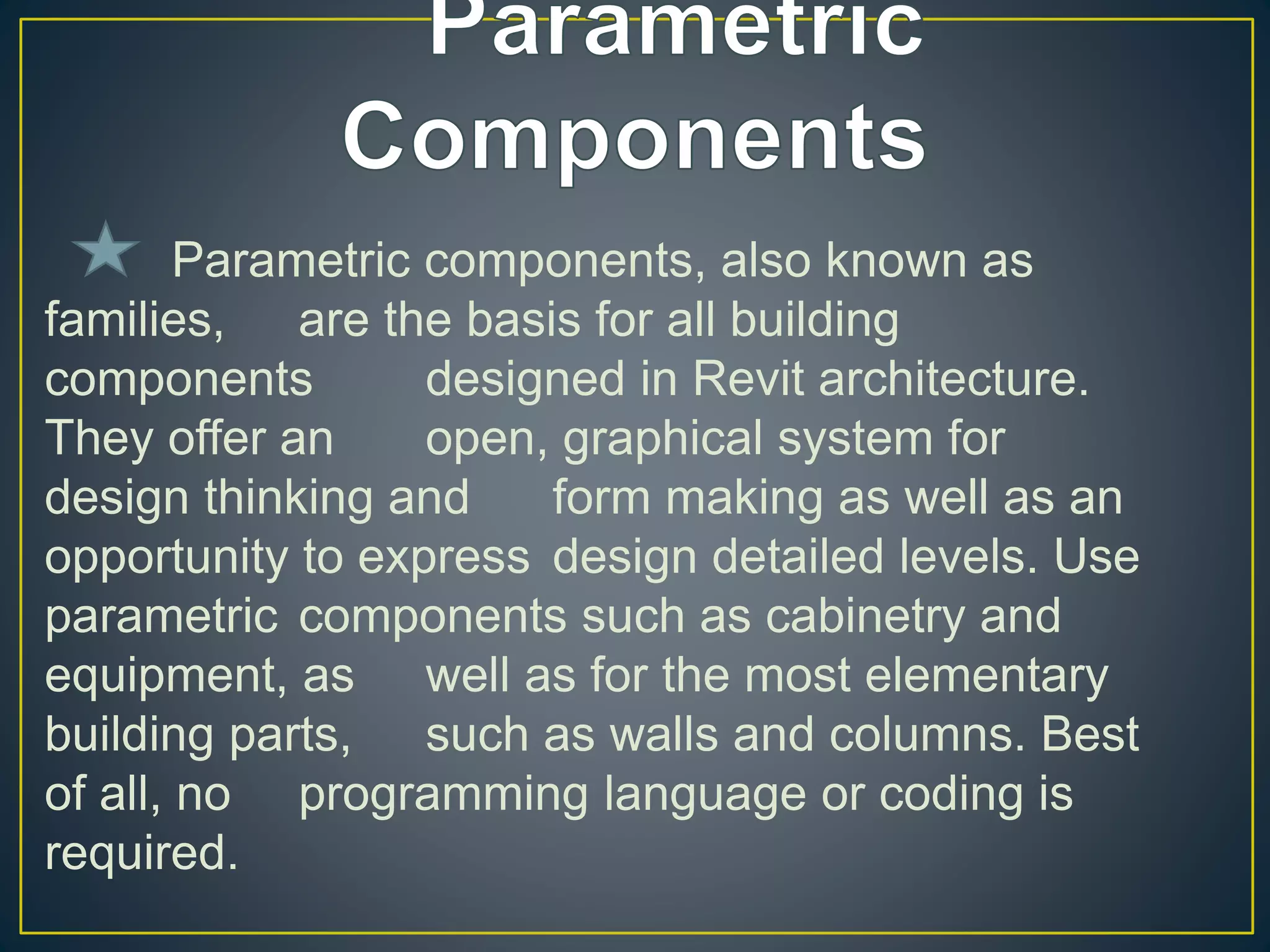 Parametric Components

Parametric components, also known as families, are the basis for all building components designed in Revit architecture. They offer an open, graphical system for design thinking and form making as well as an opportunity to express design detailed levels. Use parametric components such as cabinetry and equipment, as well as for the most elementary building parts, such as walls and columns. Best of all, no programming language or coding is required.